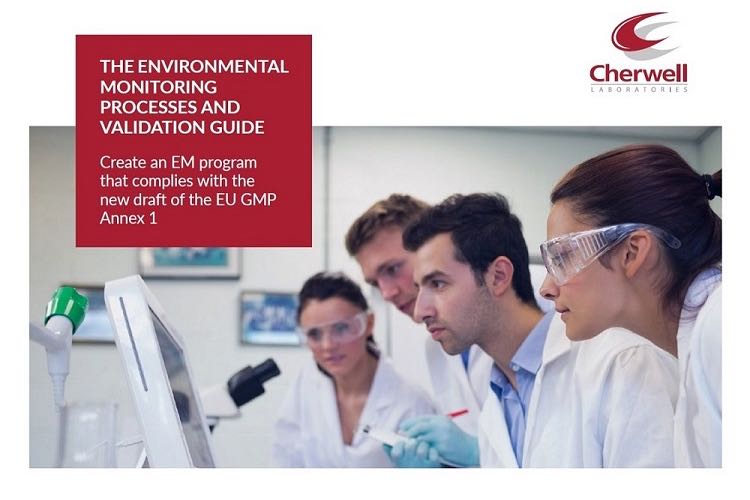 THE ENVIRONMENTAL MONITORING PROCESSES AND VALIDATION GUIDE

Create an EM program that complies with the new draft of the EU GMP Annex 1

Cherwell
LABORATORIES